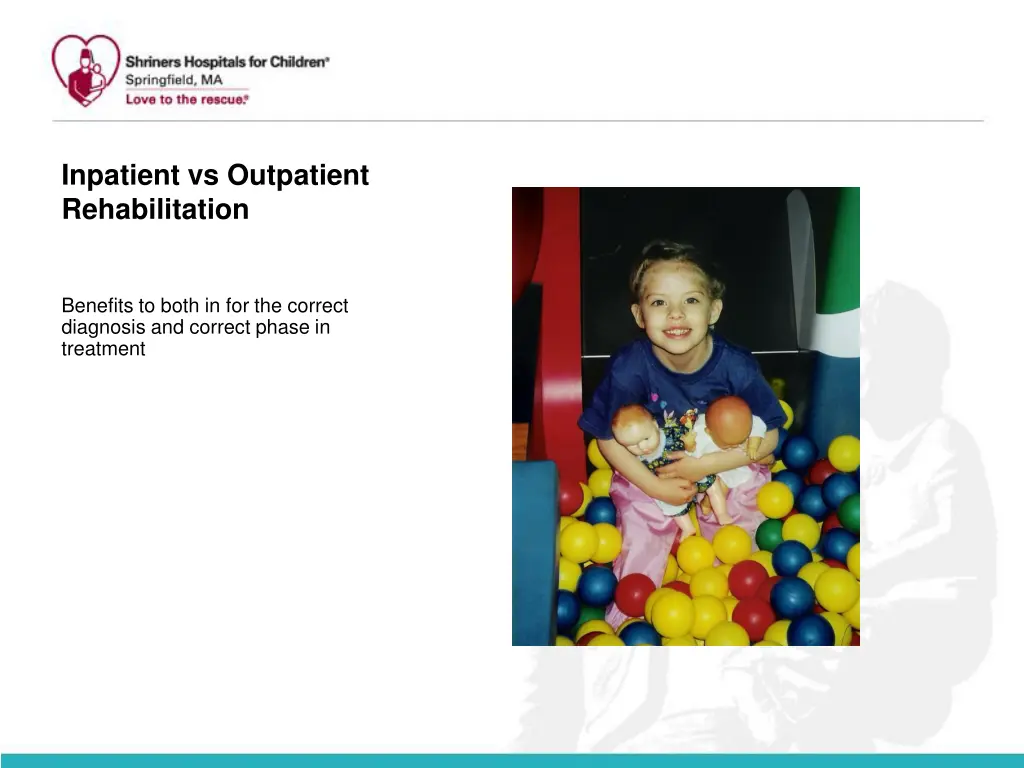 Shriners Hospitals for Children®
Springfield, MA
Love to the rescue.®

Inpatient vs Outpatient Rehabilitation

Benefits to both in for the correct diagnosis and correct phase in treatment